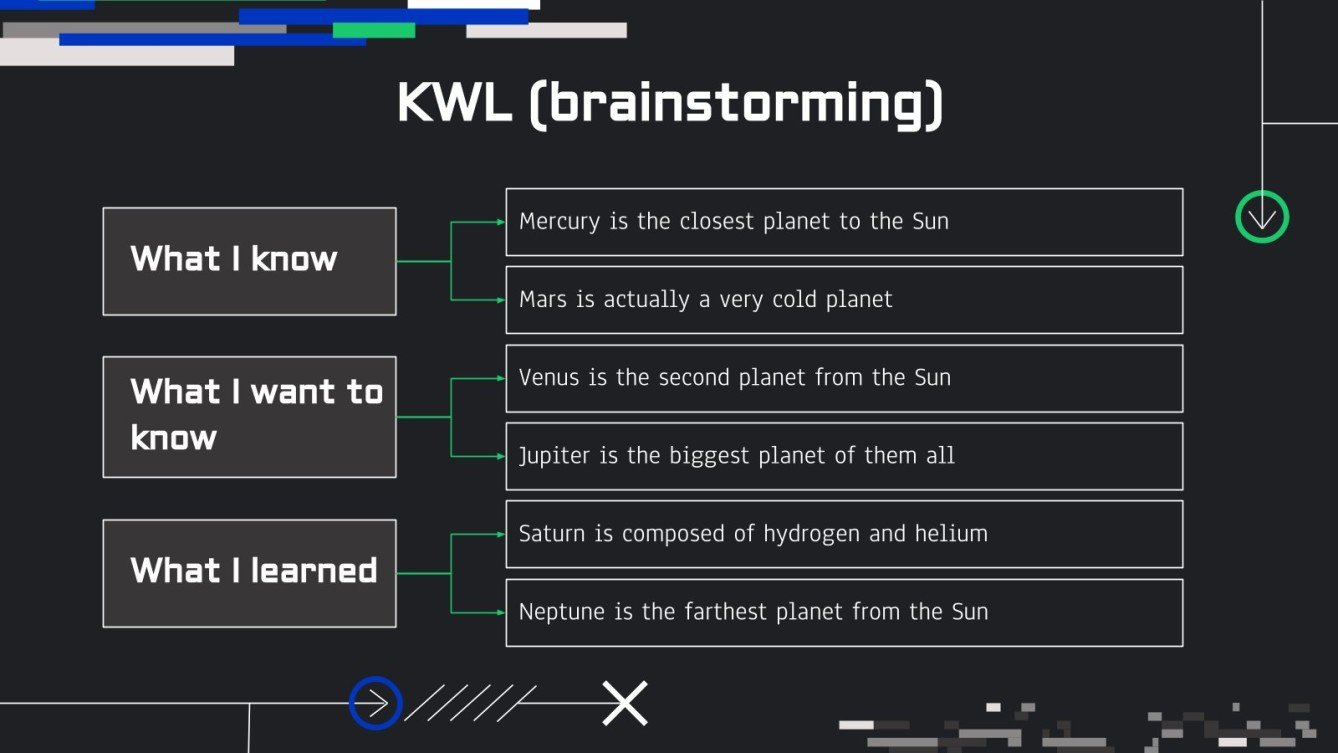 KWL (brainstorming)

What I know

Mercury is the closest planet to the Sun

Mars is actually a very cold planet

What I want to know

Venus is the second planet from the Sun

Jupiter is the biggest planet of them all

What I learned

Saturn is composed of hydrogen and helium

Neptune is the farthest planet from the Sun